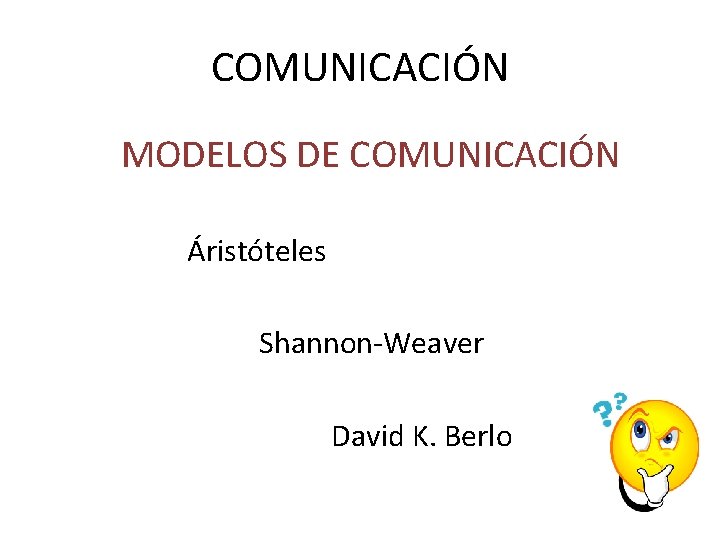 COMUNICACIÓN

MODELOS DE COMUNICACIÓN

Áristóteles

Shannon-Weaver

David K. Berlo

??